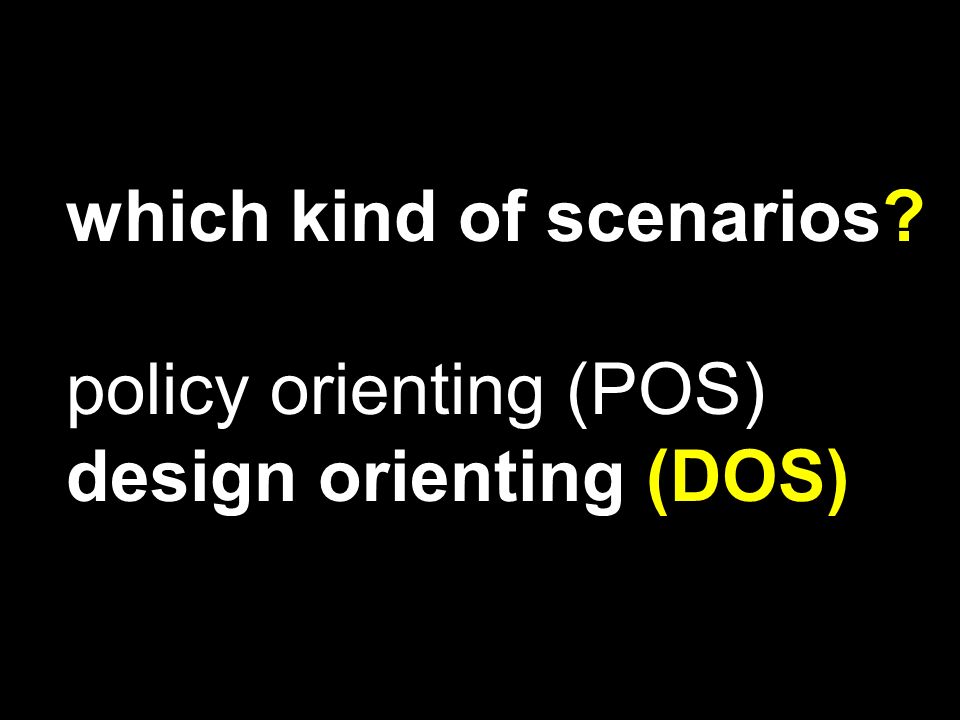 which kind of scenarios?

policy orienting (POS)
design orienting (DOS)